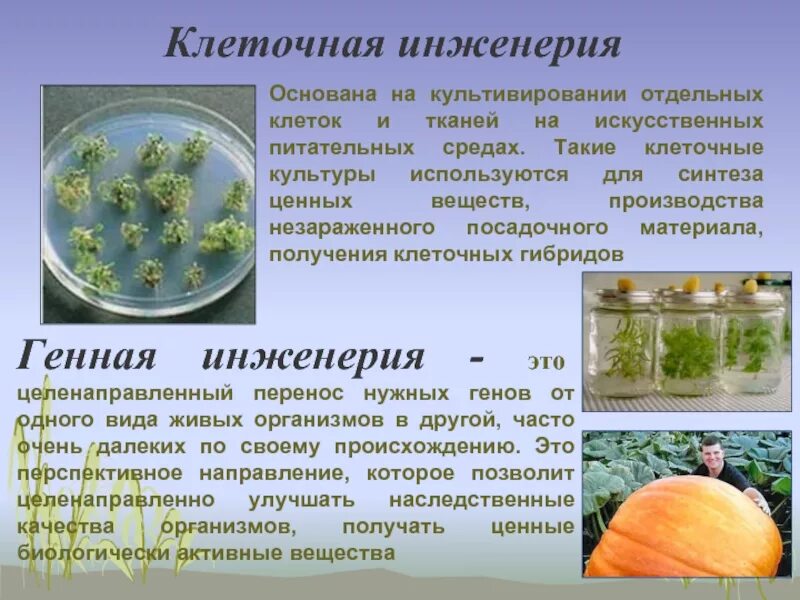 Клеточная инженерия

Основана на культивировании отдельных клеток и тканей на искусственных питательных средах. Такие клеточные культуры используются для синтеза ценных веществ, производства незараженного посадочного материала, получения клеточных гибридов

Генная инженерия - это целенаправленный перенос нужных генов от одного вида живых организмов в другой, часто очень далеких по своему происхождению. Это перспективное направление, которое позволит целенаправленно улучшать наследственные качества организмов, получать ценные биологически активные вещества